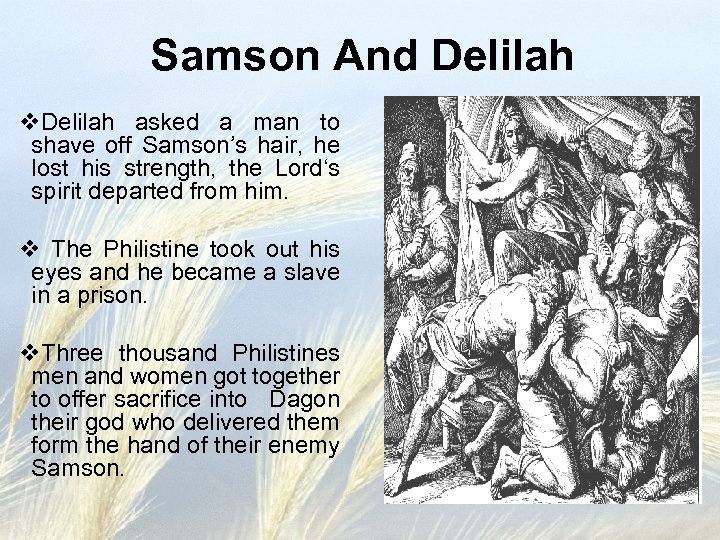 Samson And Delilah

❖Delilah asked a man to shave off Samson's hair, he lost his strength, the Lord's spirit departed from him.

❖ The Philistine took out his eyes and he became a slave in a prison.

❖Three thousand Philistines men and women got together to offer sacrifice into Dagon their god who delivered them form the hand of their enemy Samson.